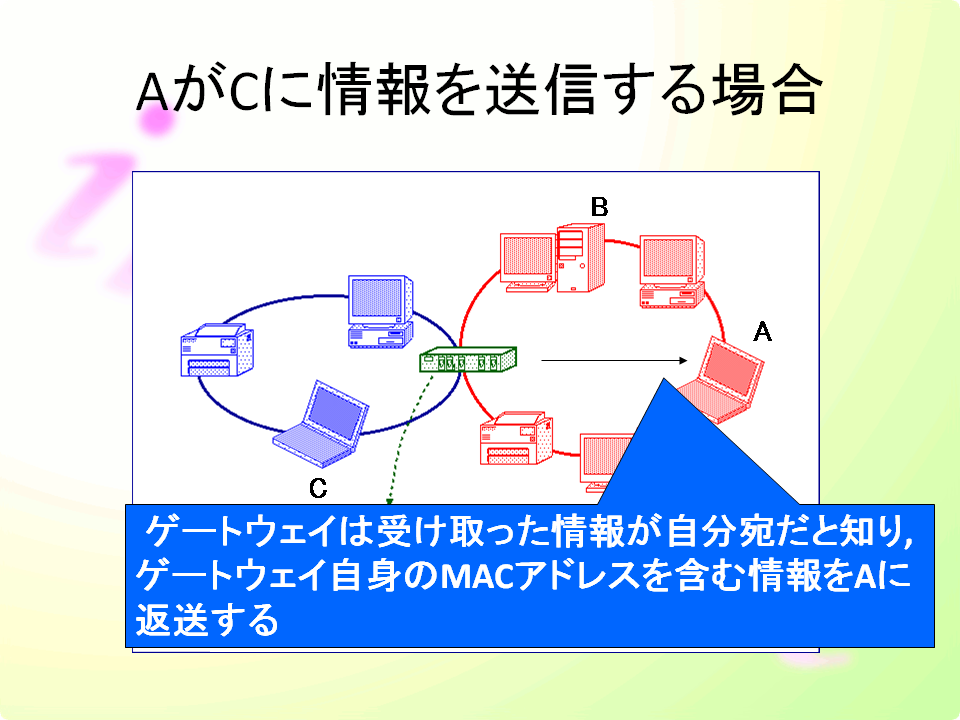 AがCに情報を送信する場合

B

A

C

ゲートウェイは受け取った情報が自分宛だと知り, ゲートウェイ自身のMACアドレスを含む情報をAに返送する